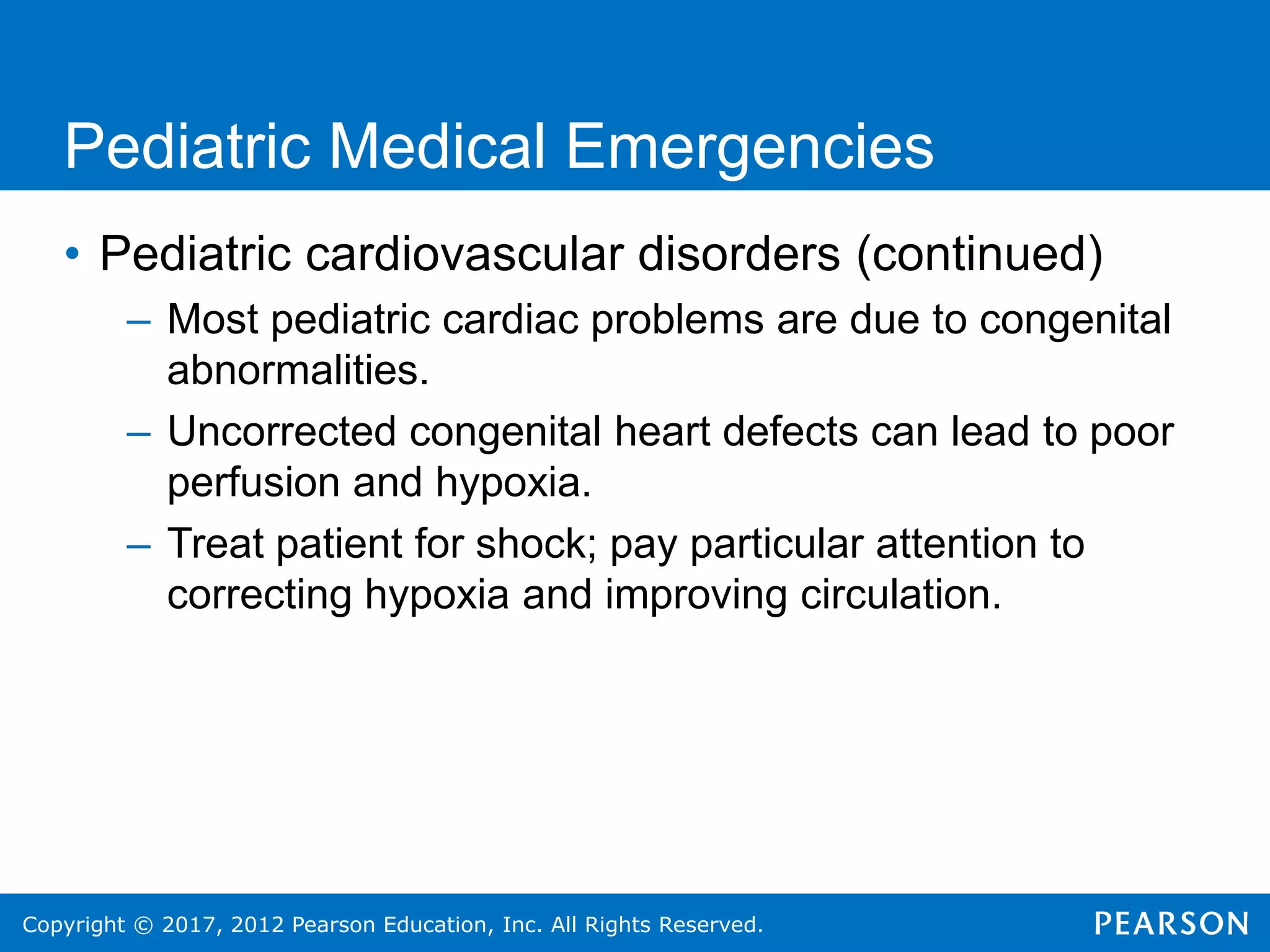 Pediatric Medical Emergencies

• Pediatric cardiovascular disorders (continued)

– Most pediatric cardiac problems are due to congenital abnormalities.

– Uncorrected congenital heart defects can lead to poor perfusion and hypoxia.

– Treat patient for shock; pay particular attention to correcting hypoxia and improving circulation.

Copyright © 2017, 2012 Pearson Education, Inc. All Rights Reserved.

PEARSON